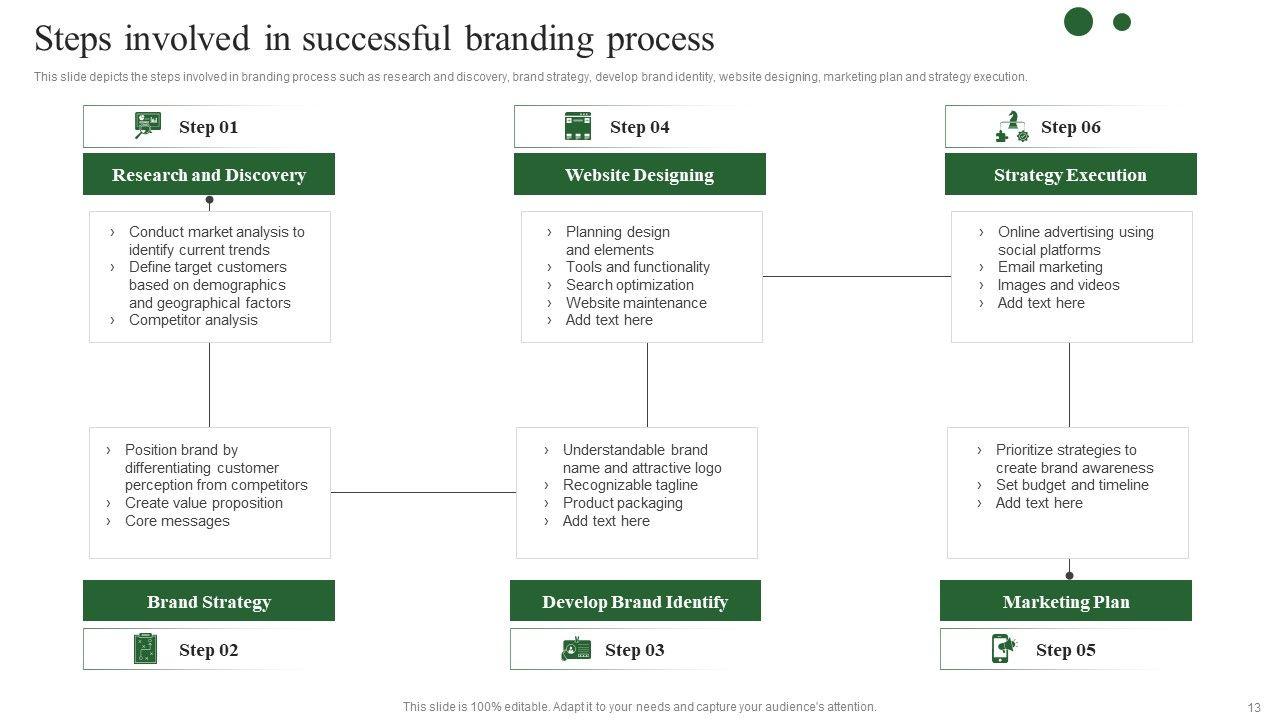 Steps involved in successful branding process

This slide depicts the steps involved in branding process such as research and discovery, brand strategy, develop brand identity, website designing, marketing plan and strategy execution.

Step 01

Research and Discovery

› Conduct market analysis to identify current trends
› Define target customers based on demographics and geographical factors
› Competitor analysis

› Position brand by differentiating customer perception from competitors
› Create value proposition
› Core messages

Brand Strategy

Step 02

Step 04

Website Designing

› Planning design and elements
› Tools and functionality
› Search optimization
› Website maintenance
› Add text here

› Understandable brand name and attractive logo
› Recognizable tagline
› Product packaging
› Add text here

Develop Brand Identify

Step 03

Step 06

Strategy Execution

› Online advertising using social platforms
› Email marketing
› Images and videos
› Add text here

› Prioritize strategies to create brand awareness
› Set budget and timeline
› Add text here

Marketing Plan

Step 05

This slide is 100% editable. Adapt it to your needs and capture your audience's attention.

13